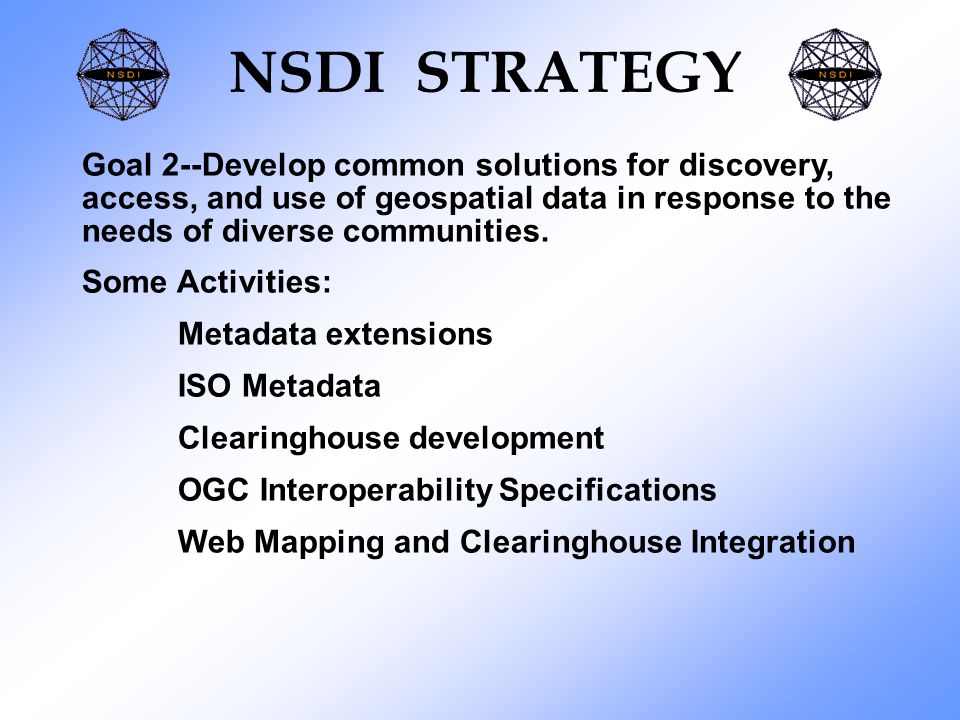 NSDI

NSDI STRATEGY

NSDI

Goal 2--Develop common solutions for discovery, access, and use of geospatial data in response to the needs of diverse communities.

Some Activities:

Metadata extensions

ISO Metadata

Clearinghouse development

OGC Interoperability Specifications

Web Mapping and Clearinghouse Integration